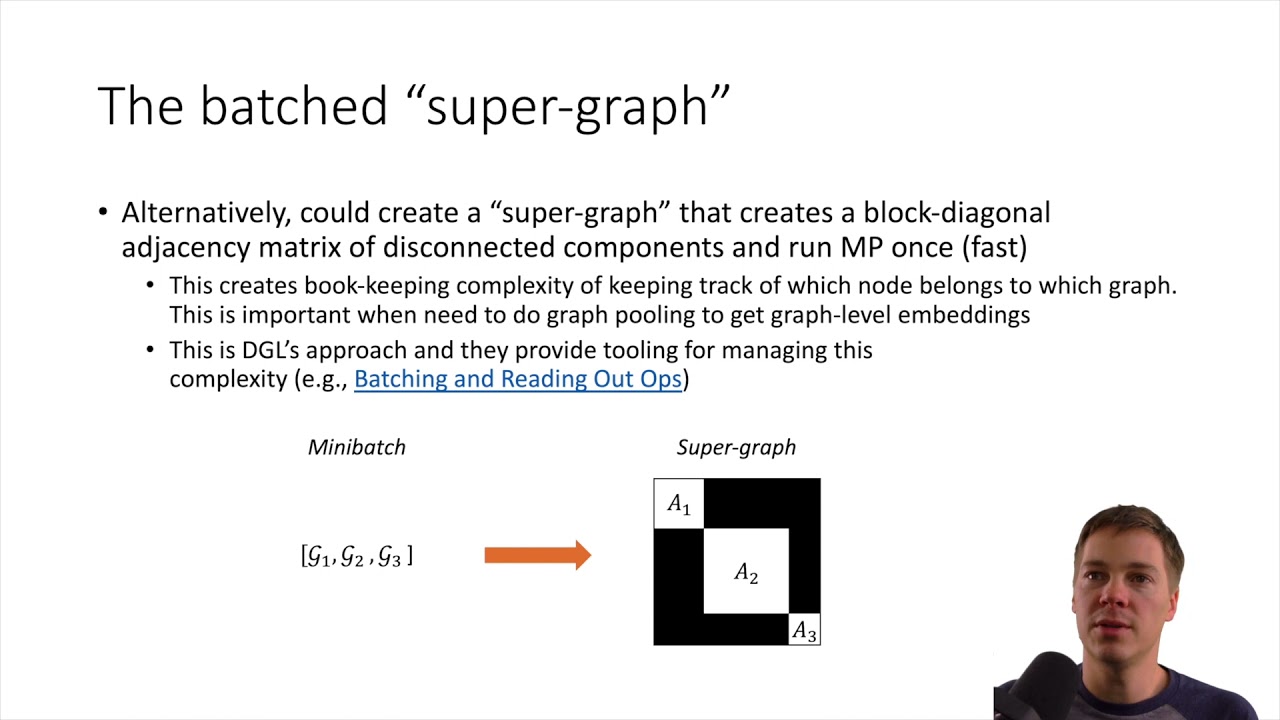 The batched “super-graph”

• Alternatively, could create a “super-graph” that creates a block-diagonal adjacency matrix of disconnected components and run MP once (fast)
 • This creates book-keeping complexity of keeping track of which node belongs to which graph. This is important when need to do graph pooling to get graph-level embeddings
 • This is DGL’s approach and they provide tooling for managing this complexity (e.g., Batching and Reading Out Ops)

Minibatch

$[\mathcal{G}_1, \mathcal{G}_2, \mathcal{G}_3]$

Super-graph

$A_1$

$A_2$

$A_3$